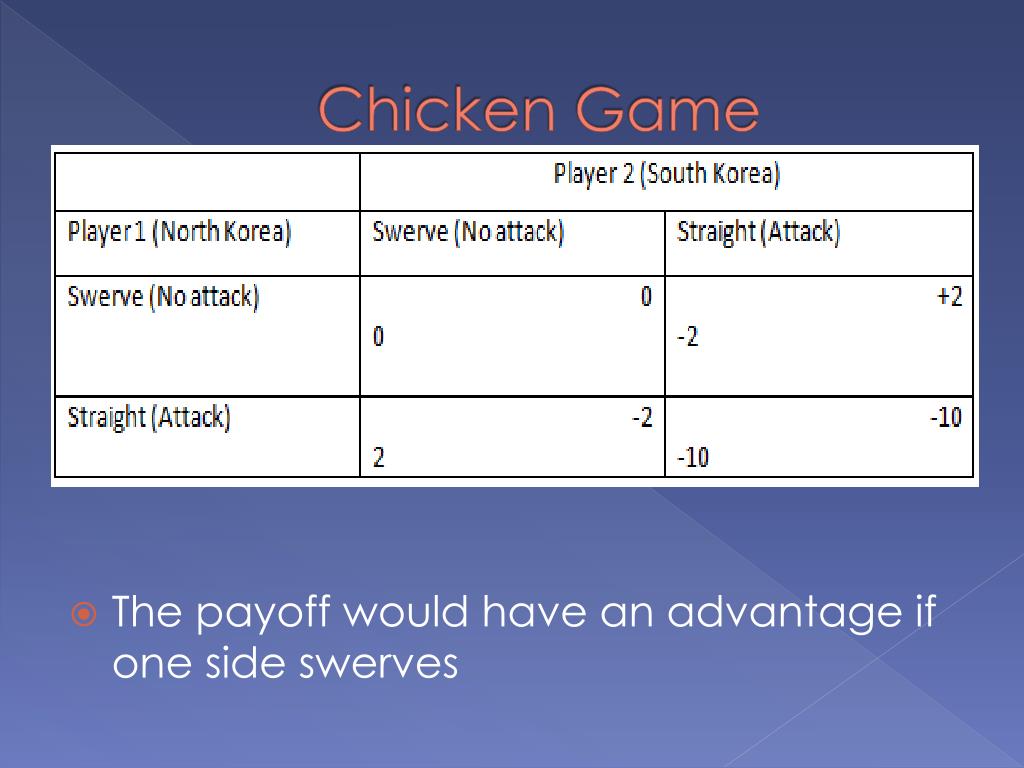 Chicken Game

| | Player 2 (South Korea) | |
|---|---|---|
| Player 1 (North Korea) | Swerve (No attack) | Straight (Attack) |
| Swerve (No attack) | 0<br>0 | +2<br>-2 |
| Straight (Attack) | -2<br>2 | -10<br>-10 |

The payoff would have an advantage if one side swerves